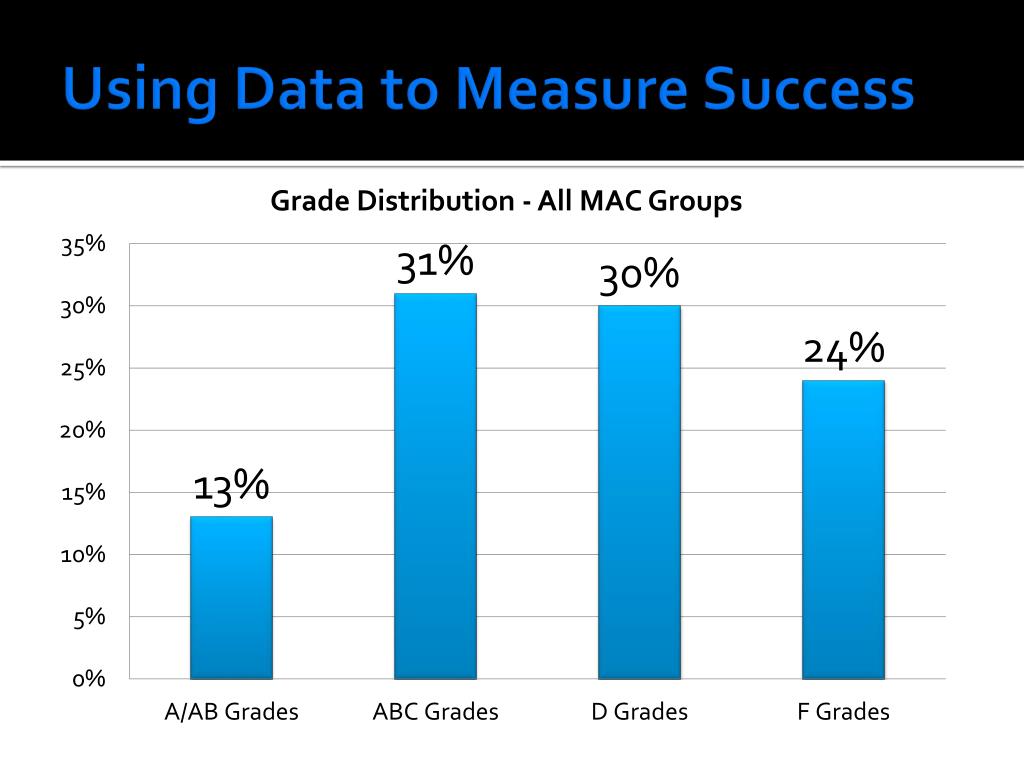 Using Data to Measure Success

Grade Distribution - All MAC Groups

35%
30%
25%
20%
15%
10%
5%
0%

13%
31%
30%
24%

A/AB Grades
ABC Grades
D Grades
F Grades